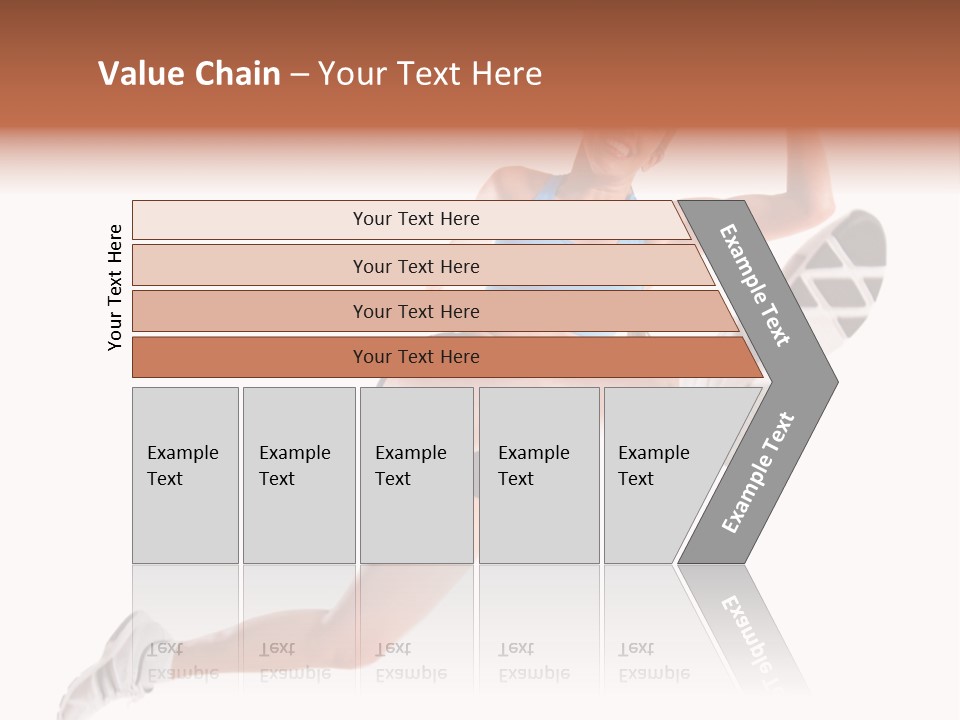 Value Chain – Your Text Here

Your Text Here

Your Text Here

Your Text Here

Your Text Here

Your Text Here

Example Text

Example Text

Example Text

Example Text

Example Text

Example Text

Example Text